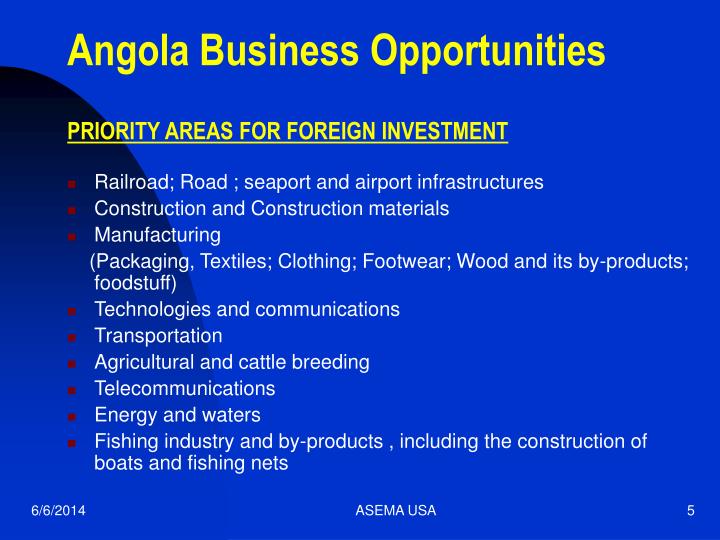 Angola Business Opportunities

PRIORITY AREAS FOR FOREIGN INVESTMENT

- Railroad; Road ; seaport and airport infrastructures
- Construction and Construction materials
- Manufacturing

(Packaging, Textiles; Clothing; Footwear; Wood and its by-products; foodstuff)

- Technologies and communications
- Transportation
- Agricultural and cattle breeding
- Telecommunications
- Energy and waters
- Fishing industry and by-products , including the construction of boats and fishing nets

6/6/2014 ASEMA USA 5